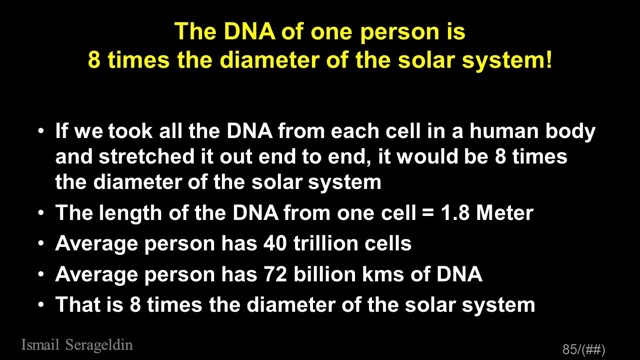 The DNA of one person is
8 times the diameter of the solar system!

• If we took all the DNA from each cell in a human body and stretched it out end to end, it would be 8 times the diameter of the solar system
• The length of the DNA from one cell = 1.8 Meter
• Average person has 40 trillion cells
• Average person has 72 billion kms of DNA
• That is 8 times the diameter of the solar system

Ismail Serageldin

85/(##)